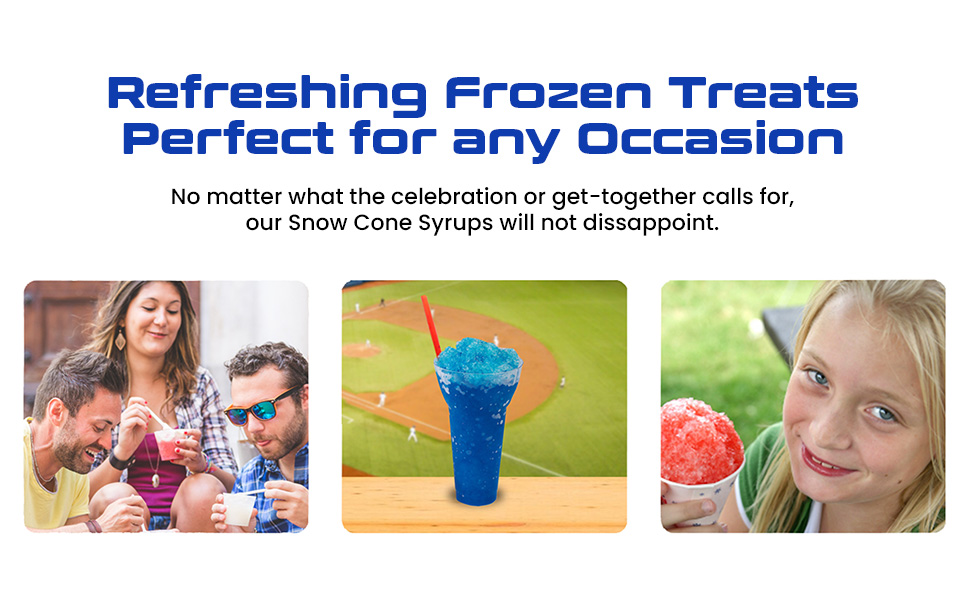 Refreshing Frozen Treats Perfect for any Occasion

No matter what the celebration or get-together calls for, our Snow Cone Syrups will not dissappoint.